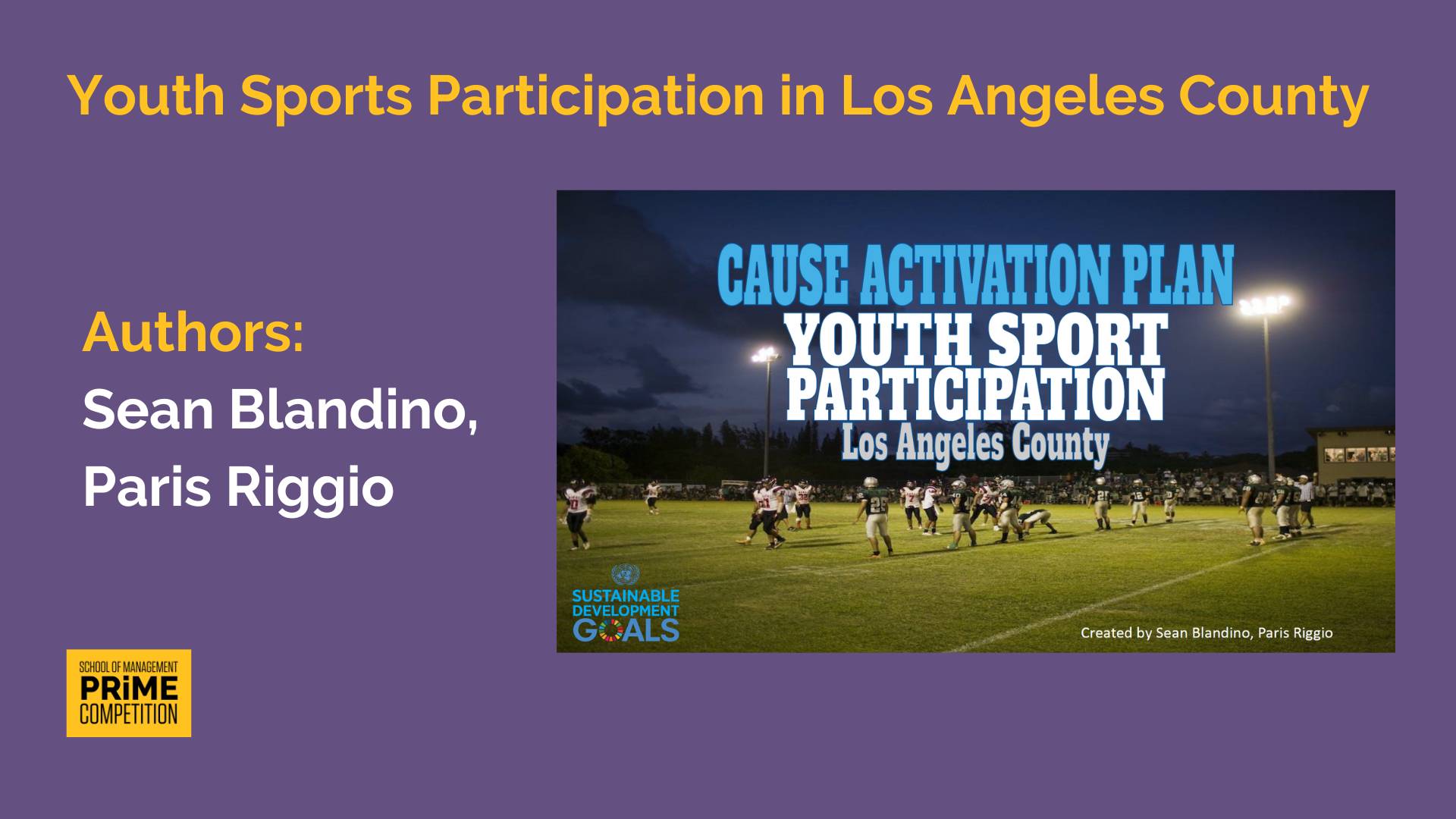 Youth Sports Participation in Los Angeles County

Authors:
Sean Blandino,
Paris Riggio

CAUSE ACTIVATION PLAN
YOUTH SPORT PARTICIPATION
Los Angeles County

SUSTAINABLE DEVELOPMENT GOALS

Created by Sean Blandino, Paris Riggio

SCHOOL OF MANAGEMENT
PRiME
COMPETITION